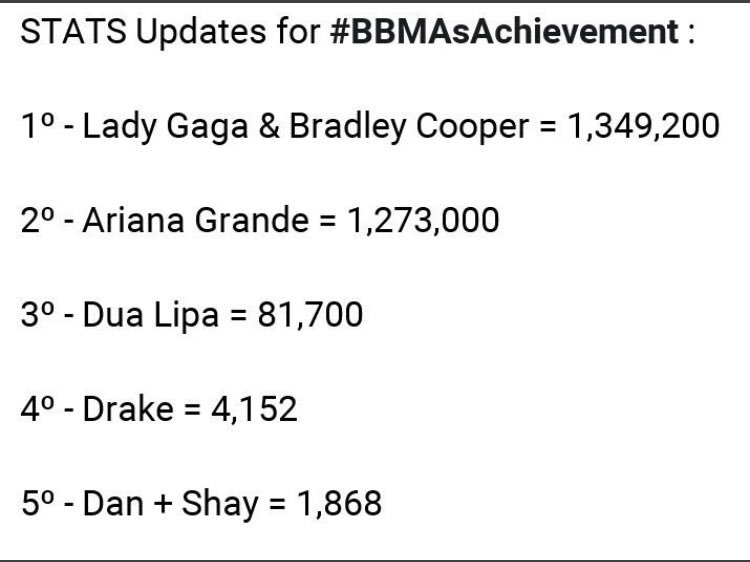 STATS Updates for #BBMAsAchievement :

1º - Lady Gaga & Bradley Cooper = 1,349,200

2º - Ariana Grande = 1,273,000

3º - Dua Lipa = 81,700

4º - Drake = 4,152

5º - Dan + Shay = 1,868